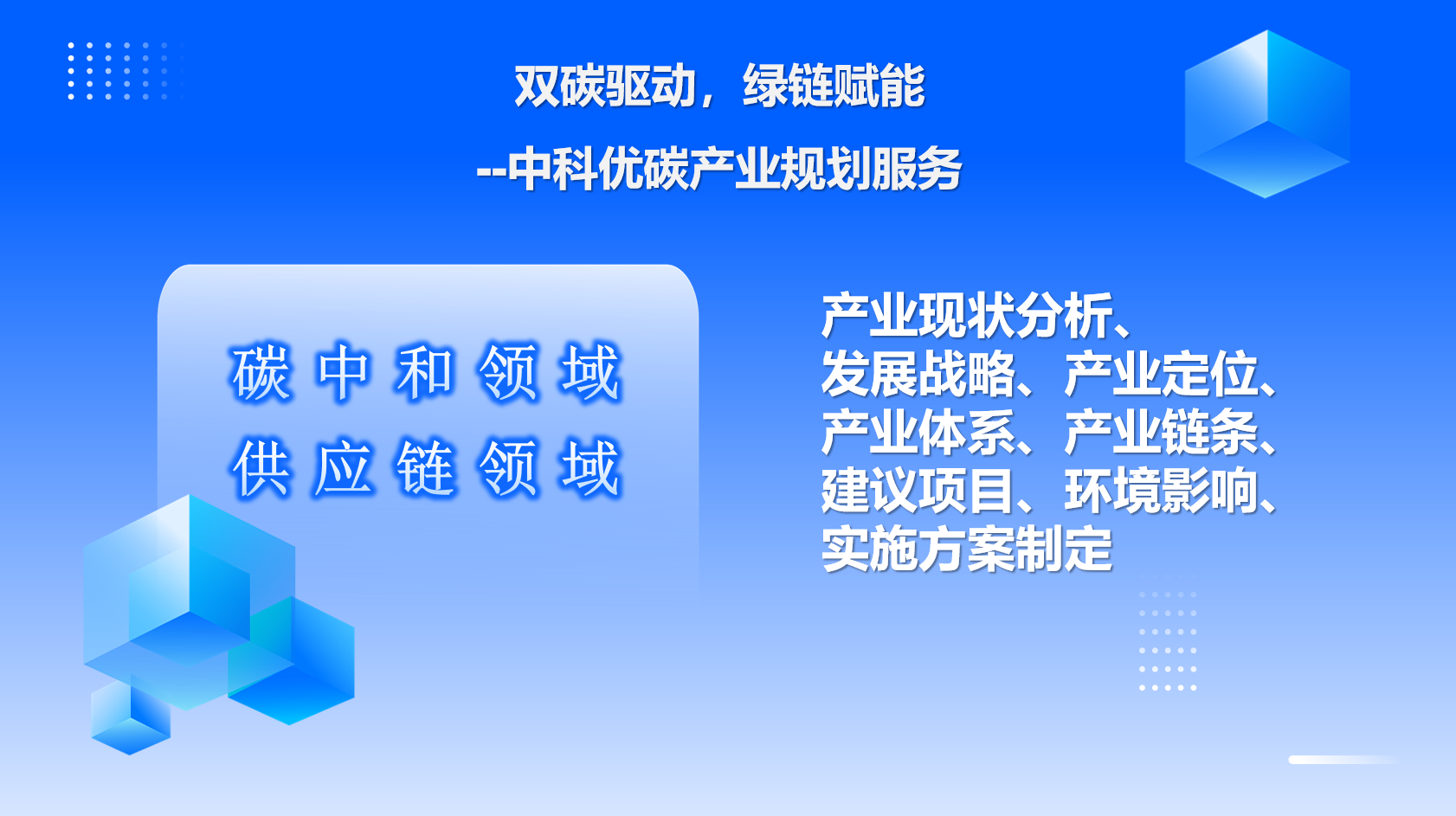 双碳驱动，绿链赋能

--中科优碳产业规划服务

碳中和领域

供应链领域

产业现状分析、发展战略、产业定位、产业体系、产业链条、建议项目、环境影响、实施方案制定